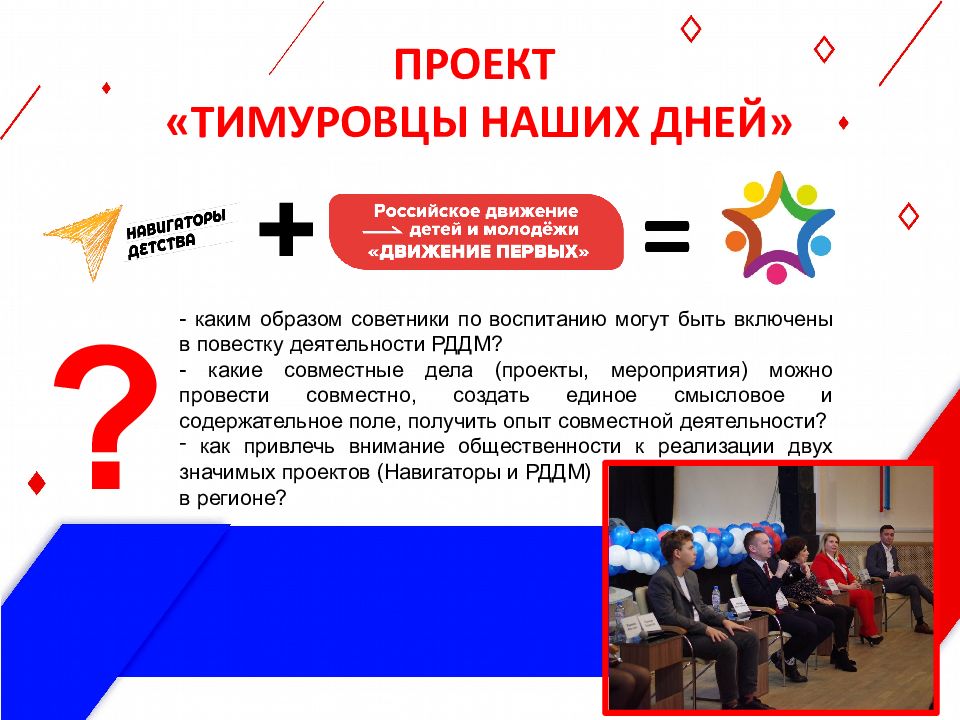 ПРОЕКТ
«ТИМУРОВЦЫ НАШИХ ДНЕЙ»

НАВИГАТОРЫ ДЕТСТВА

+

Российское движение детей и молодёжи «ДВИЖЕНИЕ ПЕРВЫХ»

=

?

- каким образом советники по воспитанию могут быть включены в повестку деятельности РДДМ?
- какие совместные дела (проекты, мероприятия) можно провести совместно, создать единое смысловое и содержательное поле, получить опыт совместной деятельности?
- как привлечь внимание общественности к реализации двух значимых проектов (Навигаторы и РДДМ) в регионе?